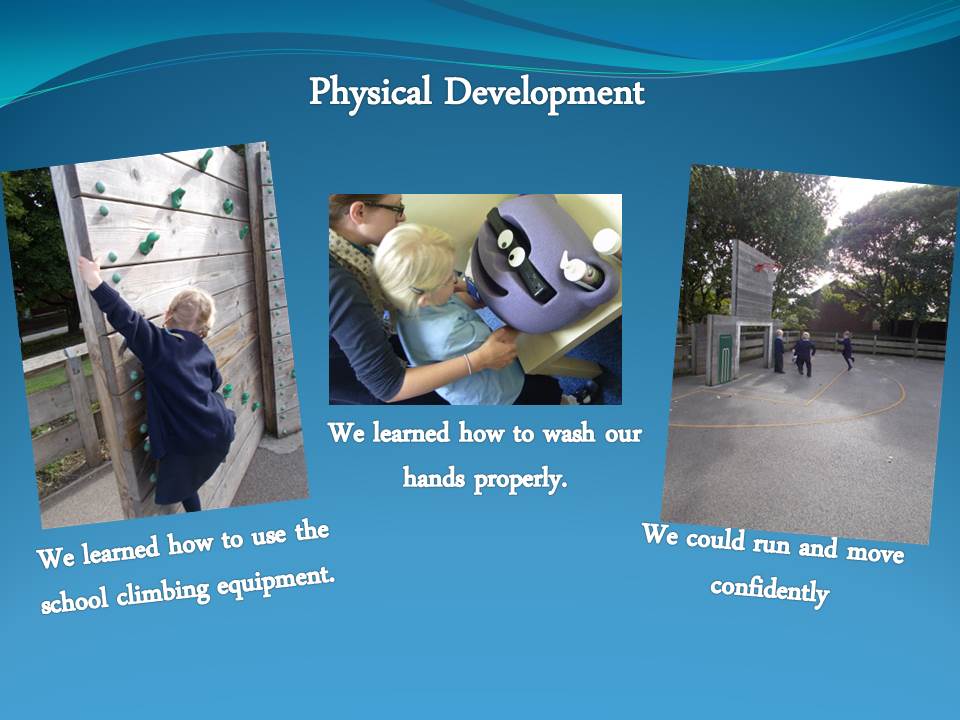 Physical Development

We learned how to use the school climbing equipment.

We learned how to wash our hands properly.

We could run and move confidently